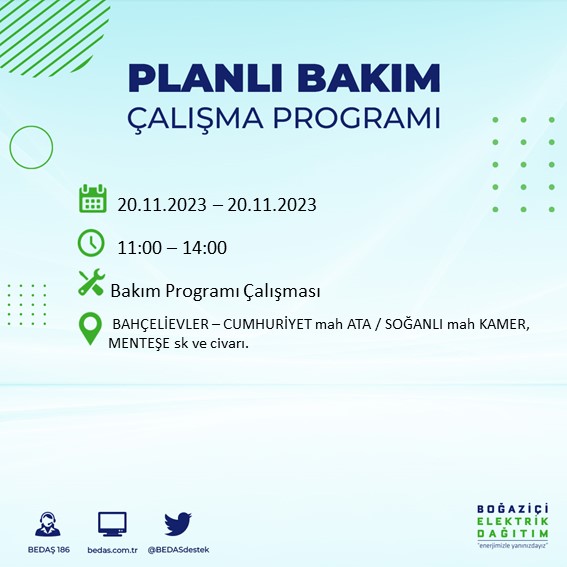 PLANLI BAKIM
ÇALIŞMA PROGRAMI

20.11.2023 – 20.11.2023

11:00 – 14:00

Bakım Programı Çalışması

BAHÇELİEVLER – CUMHURİYET mah ATA / SOĞANLI mah KAMER, MENTEŞE sk ve civarı.

BEDAŞ 186
bedas.com.tr
@BEDASdestek

BOĞAZİÇİ
ELEKTRİK
DAĞITIM
"enerjimizle yanınızdayız"